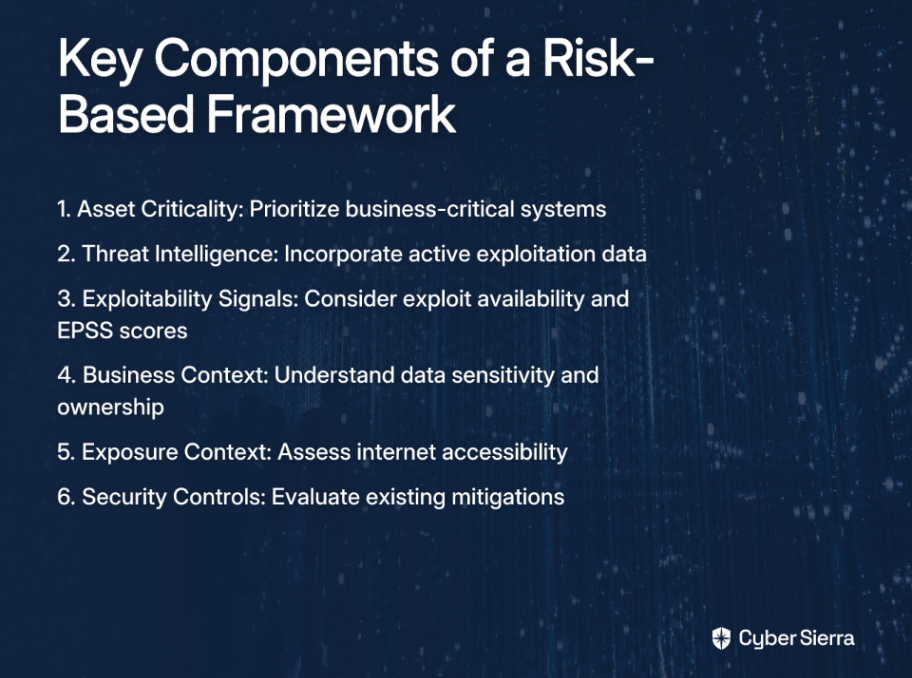 Key Components of a Risk-Based Framework

1. Asset Criticality: Prioritize business-critical systems

2. Threat Intelligence: Incorporate active exploitation data

3. Exploitability Signals: Consider exploit availability and EPSS scores

4. Business Context: Understand data sensitivity and ownership

5. Exposure Context: Assess internet accessibility

6. Security Controls: Evaluate existing mitigations

Cyber Sierra